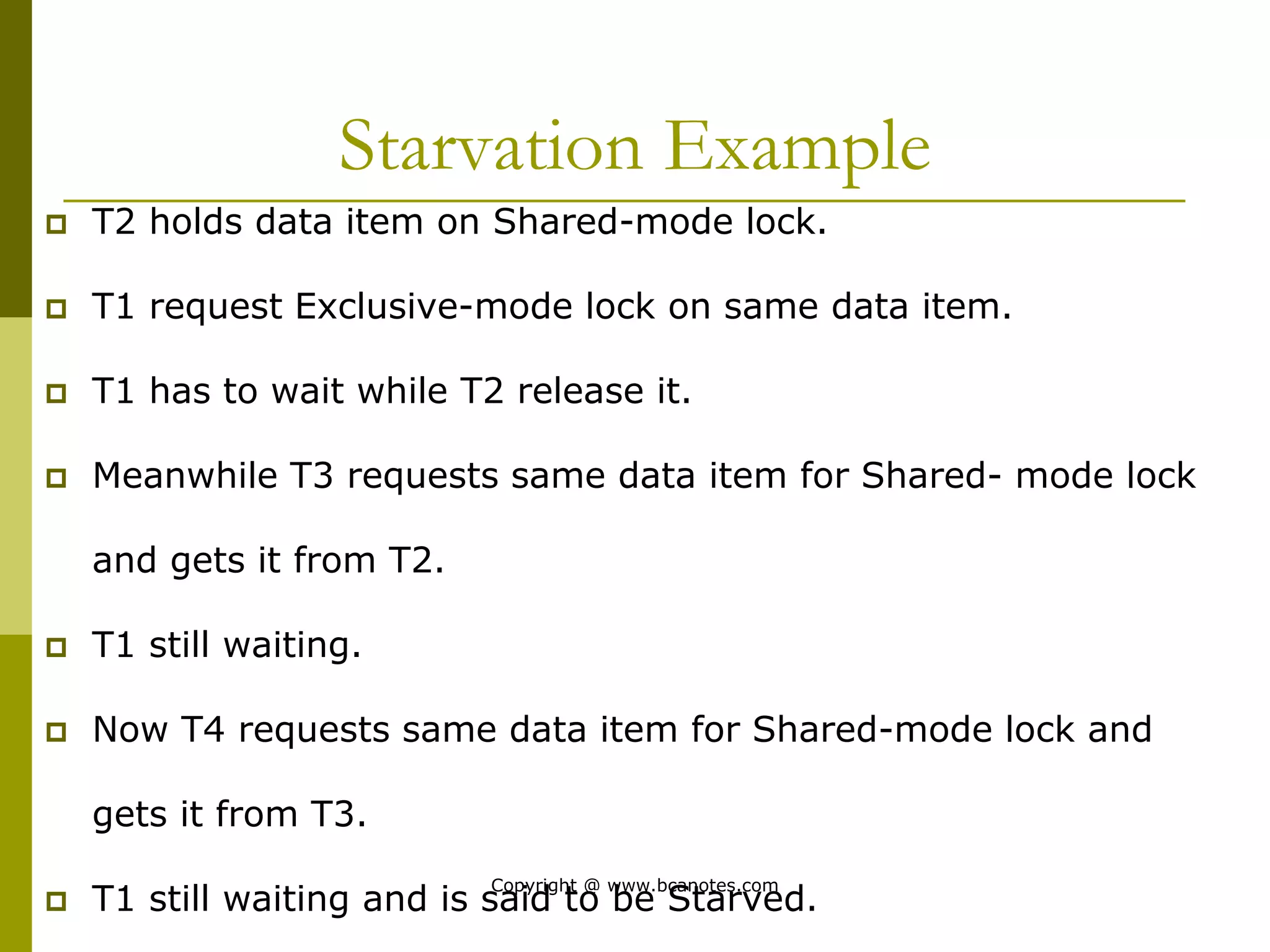 Starvation Example

T2 holds data item on Shared-mode lock.

T1 request Exclusive-mode lock on same data item.

T1 has to wait while T2 release it.

Meanwhile T3 requests same data item for Shared- mode lock and gets it from T2.

T1 still waiting.

Now T4 requests same data item for Shared-mode lock and gets it from T3.

T1 still waiting and is said to be Starved.

Copyright @ www.bcanotes.com